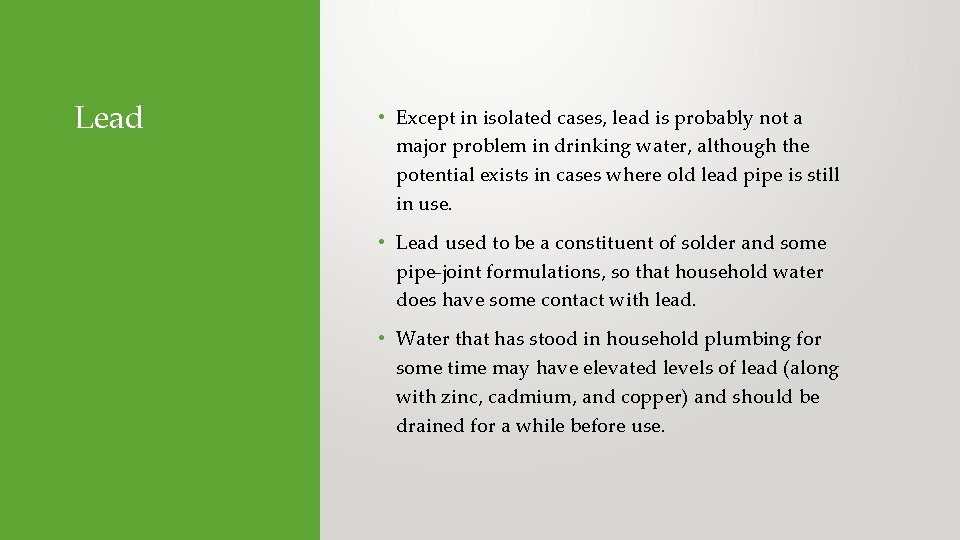 Lead

• Except in isolated cases, lead is probably not a major problem in drinking water, although the potential exists in cases where old lead pipe is still in use.

• Lead used to be a constituent of solder and some pipe-joint formulations, so that household water does have some contact with lead.

• Water that has stood in household plumbing for some time may have elevated levels of lead (along with zinc, cadmium, and copper) and should be drained for a while before use.